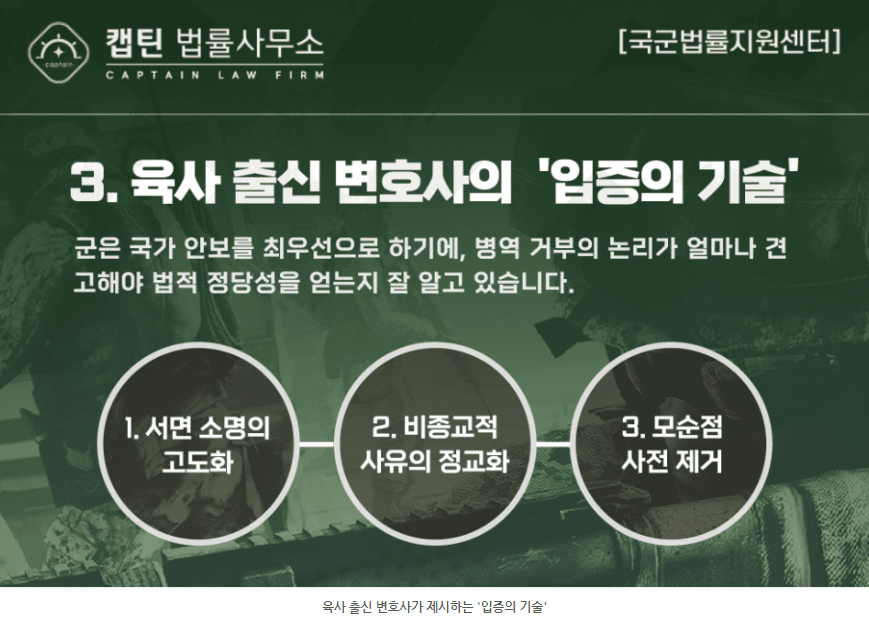 captain

캡틴 법률사무소
CAPTAIN LAW FIRM

[국군법률지원센터]

3. 육사 출신 변호사의 '입증의 기술'

군은 국가 안보를 최우선으로 하기에, 병역 거부의 논리가 얼마나 견고해야 법적 정당성을 얻는지 잘 알고 있습니다.

1. 서면 소명의 고도화

2. 비종교적 사유의 정교화

3. 모순점 사전 제거

육사 출신 변호사가 제시하는 '입증의 기술'